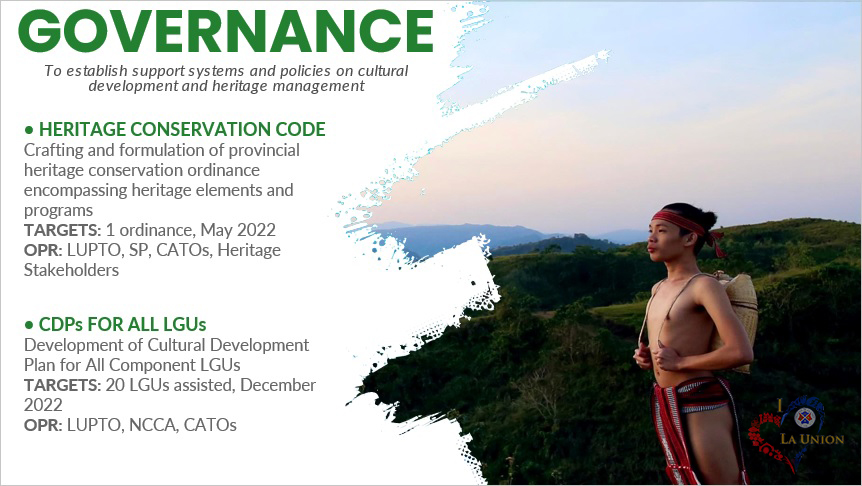 GOVERNANCE

To establish support systems and policies on cultural development and heritage management

● HERITAGE CONSERVATION CODE
Crafting and formulation of provincial heritage conservation ordinance encompassing heritage elements and programs
TARGETS: 1 ordinance, May 2022
OPR: LUPTO, SP, CATOs, Heritage Stakeholders

● CDPs FOR ALL LGUs
Development of Cultural Development Plan for All Component LGUs
TARGETS: 20 LGUs assisted, December 2022
OPR: LUPTO, NCCA, CATOs

I LA UNION